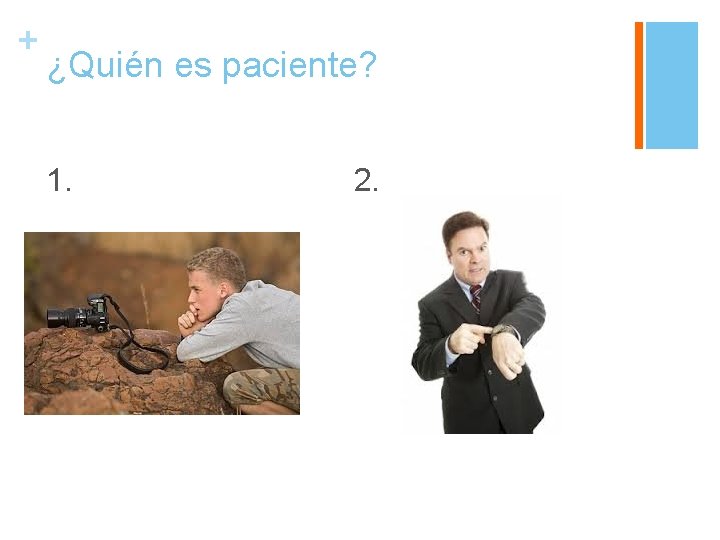 +
¿Quién es paciente?

1.

2.